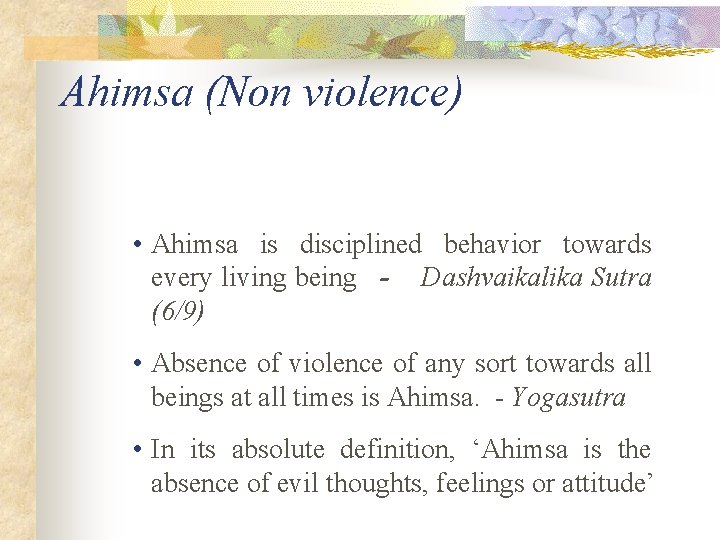 Ahimsa (Non violence)

• Ahimsa is disciplined behavior towards every living being - Dashvaikalika Sutra (6/9)

• Absence of violence of any sort towards all beings at all times is Ahimsa. - Yogasutra

• In its absolute definition, ‘Ahimsa is the absence of evil thoughts, feelings or attitude’